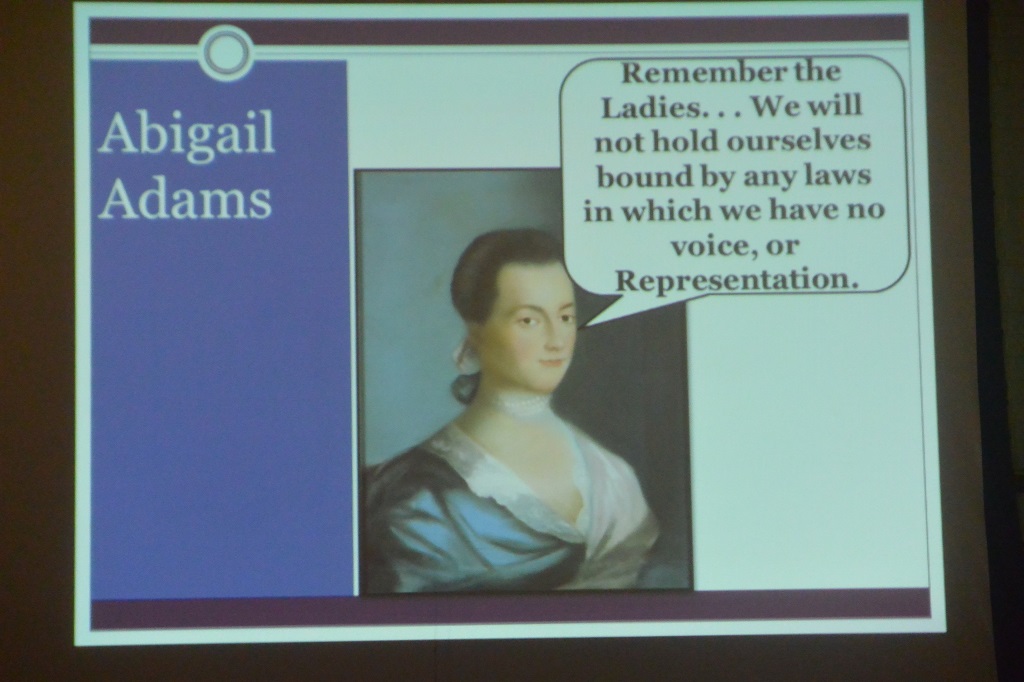 Abigail Adams

Remember the Ladies. . . We will not hold ourselves bound by any laws in which we have no voice, or Representation.